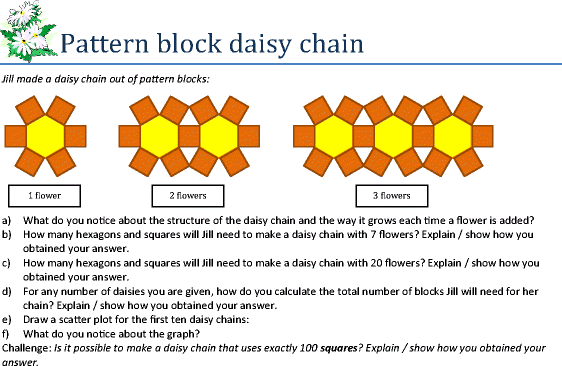 Pattern block daisy chain

Jill made a daisy chain out of pattern blocks:

1 flower

2 flowers

3 flowers

a) What do you notice about the structure of the daisy chain and the way it grows each time a flower is added?
b) How many hexagons and squares will Jill need to make a daisy chain with 7 flowers? Explain / show how you obtained your answer.
c) How many hexagons and squares will Jill need to make a daisy chain with 20 flowers? Explain / show how you obtained your answer.
d) For any number of daisies you are given, how do you calculate the total number of blocks Jill will need for her chain? Explain / show how you obtained your answer.
e) Draw a scatter plot for the first ten daisy chains:
f) What do you notice about the graph?
Challenge: Is it possible to make a daisy chain that uses exactly 100 squares? Explain / show how you obtained your answer.